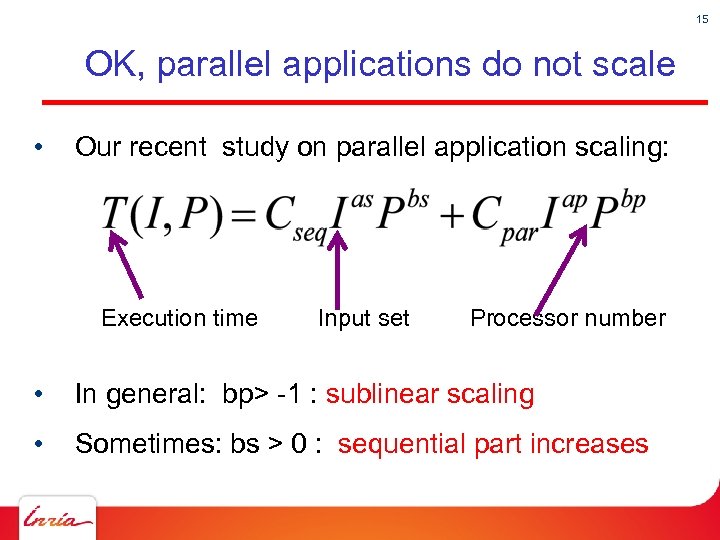 15

OK, parallel applications do not scale

• Our recent study on parallel application scaling:

$T(I,P) = C_{seq} I^{as} P^{bs} + C_{par} I^{ap} P^{bp}$

Execution time Input set Processor number

• In general: bp> -1 : sublinear scaling

• Sometimes: bs > 0 : sequential part increases

Inria